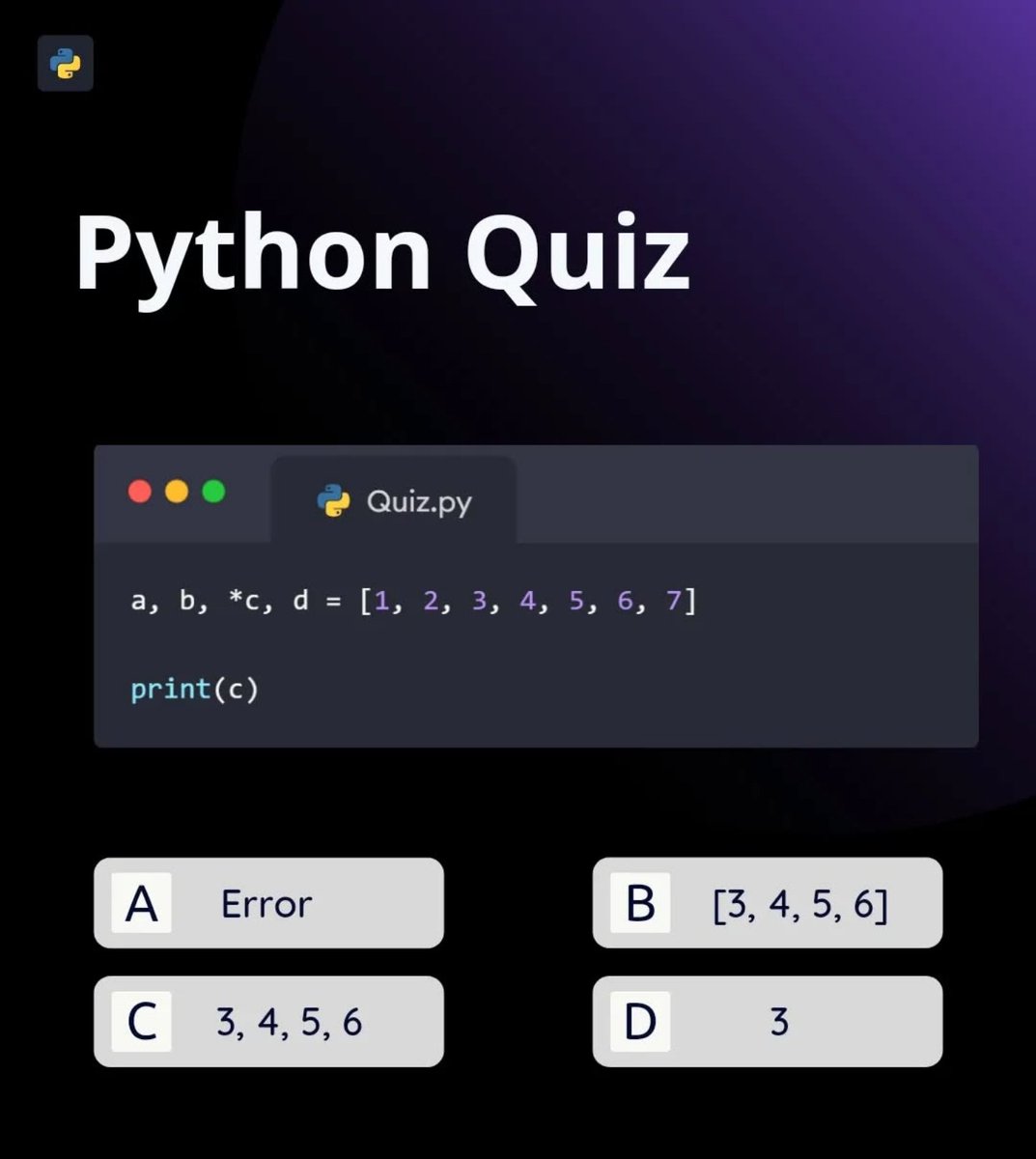 Python Quiz

Quiz.py

a, b, *c, d = [1, 2, 3, 4, 5, 6, 7]

print(c)

A Error

B [3, 4, 5, 6]

C 3, 4, 5, 6

D 3